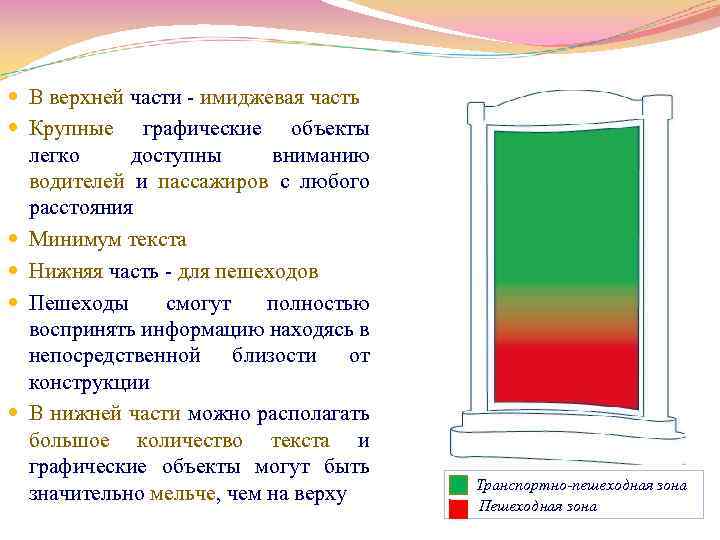 В верхней части - имиджевая часть

Крупные графические объекты легко доступны вниманию водителей и пассажиров с любого расстояния

Минимум текста

Нижняя часть - для пешеходов

Пешеходы смогут полностью воспринять информацию находясь в непосредственной близости от конструкции

В нижней части можно располагать большое количество текста и графические объекты могут быть значительно мельче, чем на верху

Транспортно-пешеходная зона
Пешеходная зона